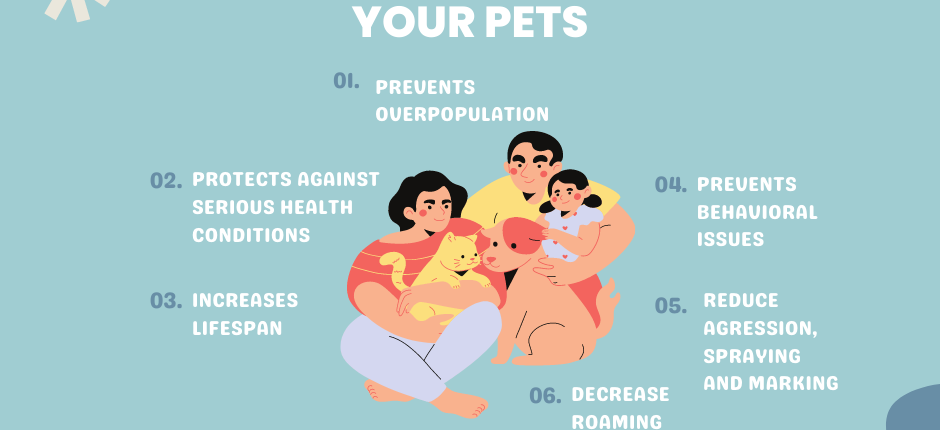 YOUR PETS

01. PREVENTS OVERPOPULATION

02. PROTECTS AGAINST SERIOUS HEALTH CONDITIONS

03. INCREASES LIFESPAN

04. PREVENTS BEHAVIORAL ISSUES

05. REDUCE AGRESSION, SPRAYING AND MARKING

06. DECREASE ROAMING